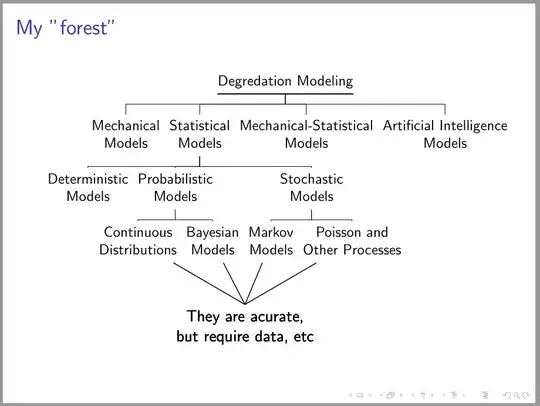 My "forest"

Degredation Modeling

Mechanical Models

Statistical Models

Mechanical-Statistical Models

Artificial Intelligence Models

Deterministic Models

Probabilistic Models

Stochastic Models

Continuous Distributions

Bayesian Models

Markov Models

Poisson and Other Processes

They are acurate, but require data, etc